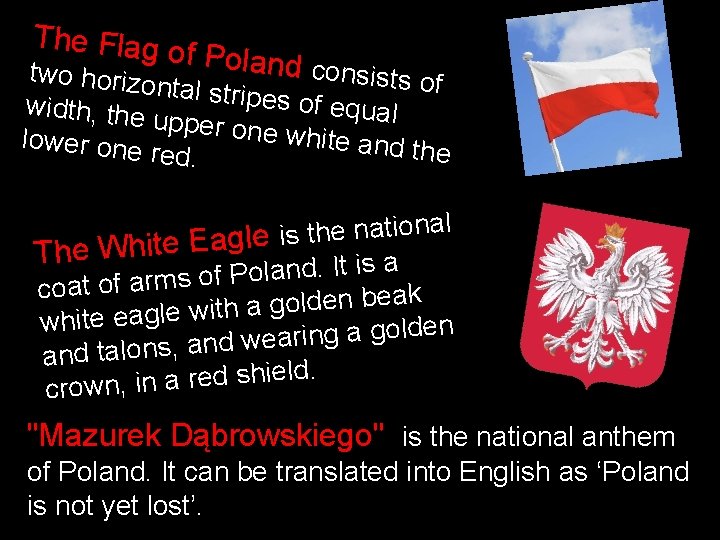 The Flag of Poland consists of two horizontal stripes of equal width, the upper one white and the lower one red.

The White Eagle is the national coat of arms of Poland. It is a white eagle with a golden beak and talons, and wearing a golden crown, in a red shield.

"Mazurek Dąbrowskiego" is the national anthem of Poland. It can be translated into English as ‘Poland is not yet lost’.